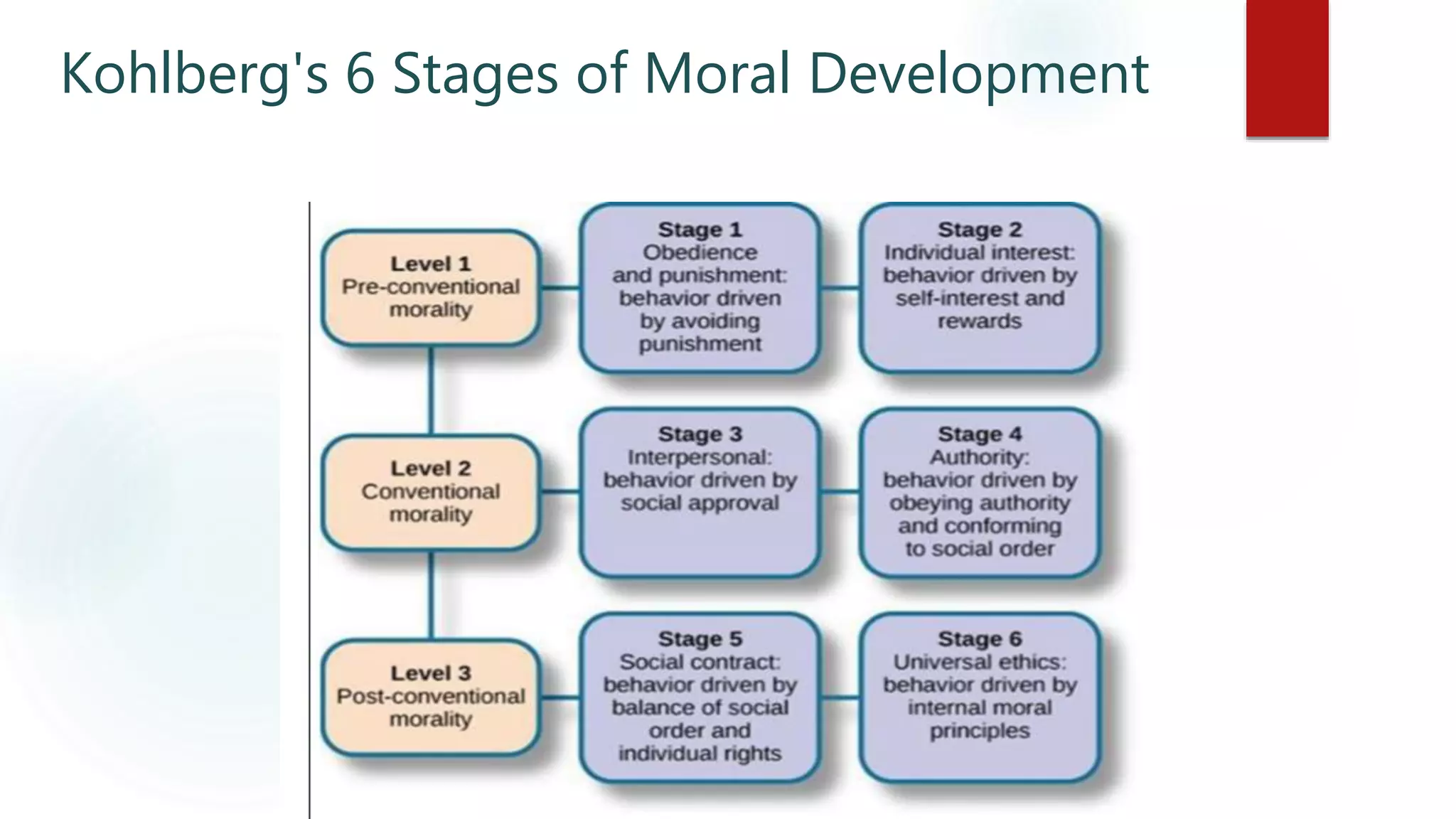 Kohlberg's 6 Stages of Moral Development

Level 1
Pre-conventional morality

Stage 1
Obedience and punishment: behavior driven by avoiding punishment

Stage 2
Individual interest: behavior driven by self-interest and rewards

Level 2
Conventional morality

Stage 3
Interpersonal: behavior driven by social approval

Stage 4
Authority: behavior driven by obeying authority and conforming to social order

Level 3
Post-conventional morality

Stage 5
Social contract: behavior driven by balance of social order and individual rights

Stage 6
Universal ethics: behavior driven by internal moral principles